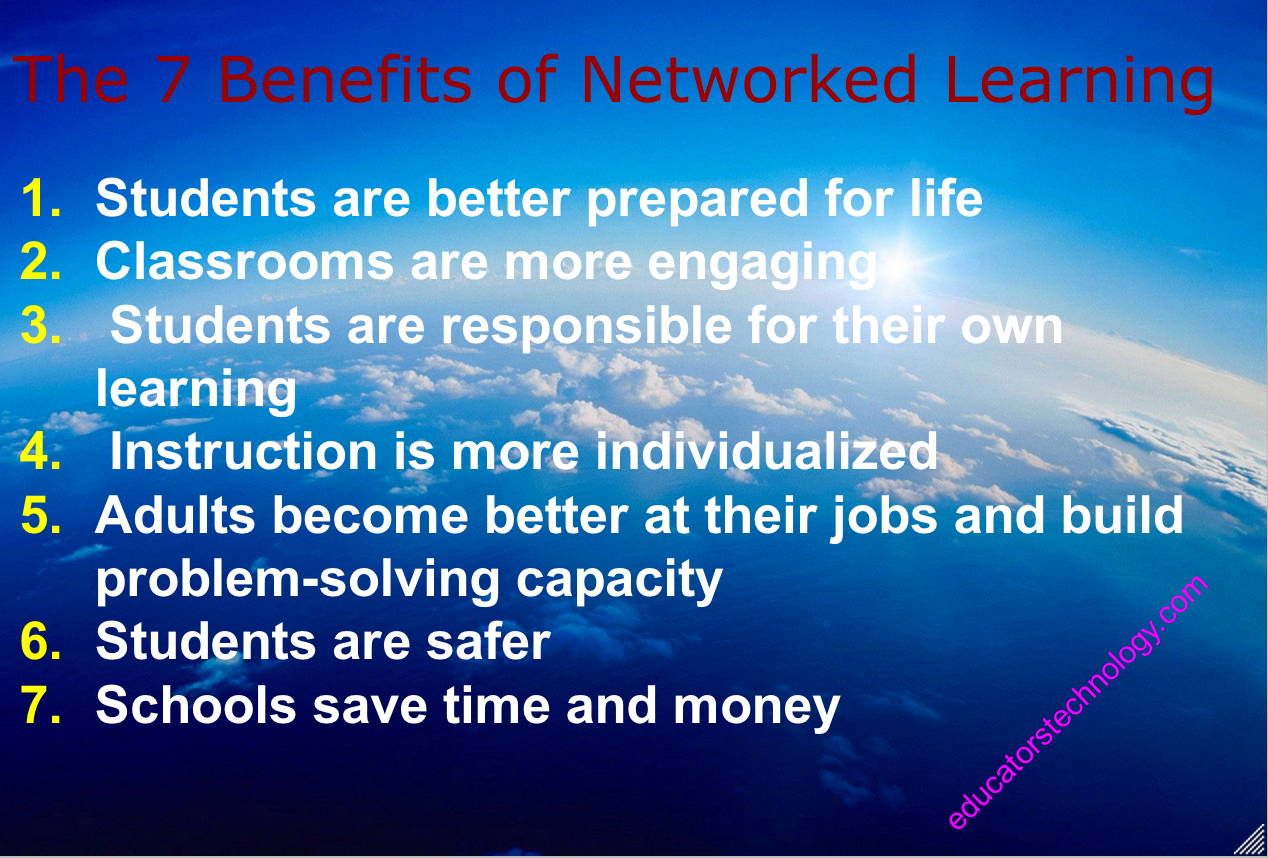 The 7 Benefits of Networked Learning

1. Students are better prepared for life
2. Classrooms are more engaging
3. Students are responsible for their own learning
4. Instruction is more individualized
5. Adults become better at their jobs and build problem-solving capacity
6. Students are safer
7. Schools save time and money

educatorstechnology.com